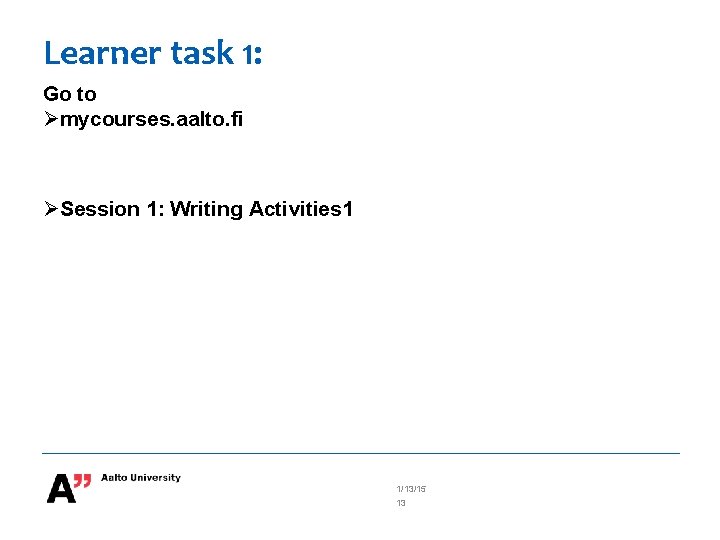 Learner task 1:

Go to
➢mycourses.aalto.fi

➢Session 1: Writing Activities1

A" Aalto University

1/13/15
13